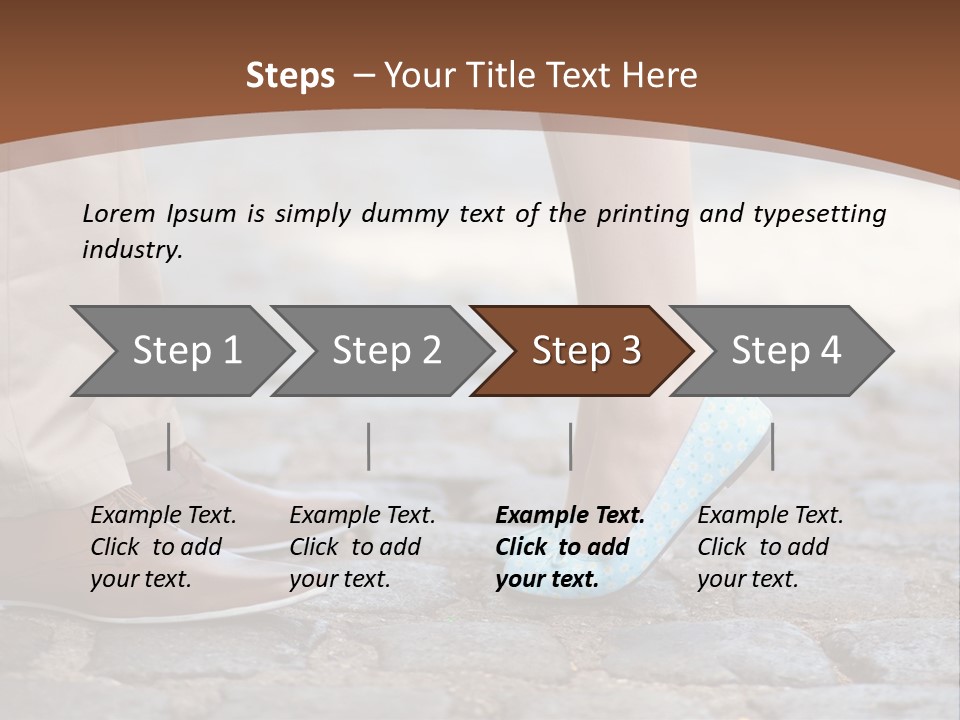 Steps – Your Title Text Here

Lorem Ipsum is simply dummy text of the printing and typesetting industry.

Step 1

Step 2

Step 3

Step 4

Example Text. Click to add your text.

Example Text. Click to add your text.

Example Text. Click to add your text.

Example Text. Click to add your text.